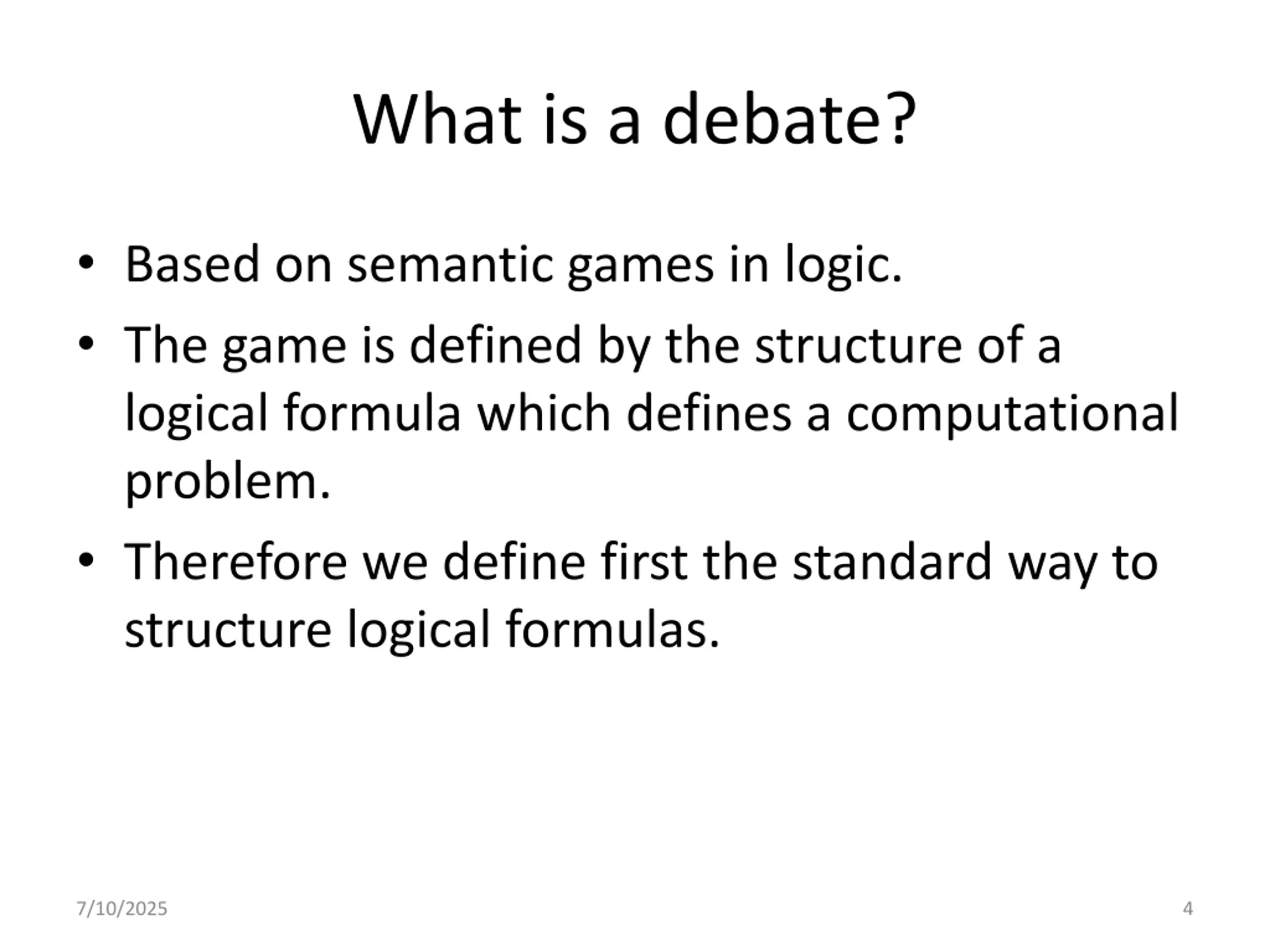 What is a debate?

• Based on semantic games in logic.
• The game is defined by the structure of a logical formula which defines a computational problem.
• Therefore we define first the standard way to structure logical formulas.

7/10/2025

4